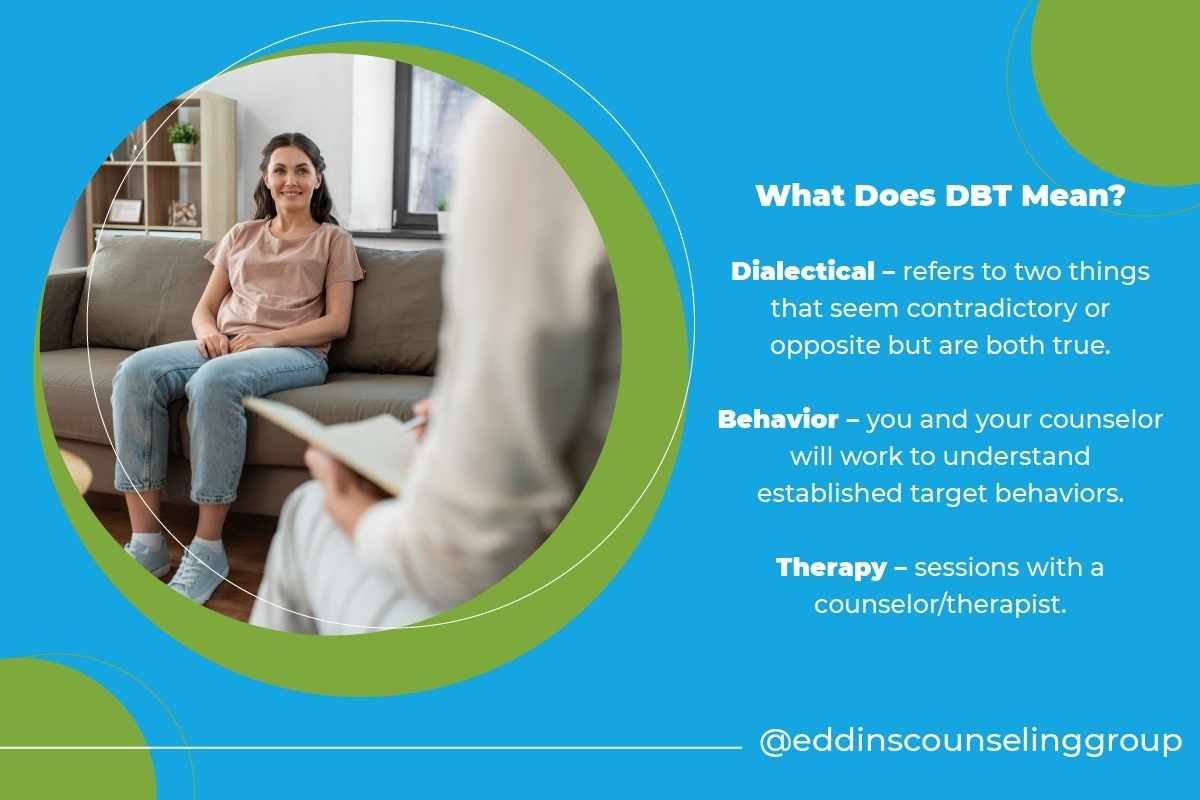 What Does DBT Mean?

Dialectical – refers to two things that seem contradictory or opposite but are both true.

Behavior – you and your counselor will work to understand established target behaviors.

Therapy – sessions with a counselor/therapist.

@eddinscounselinggroup